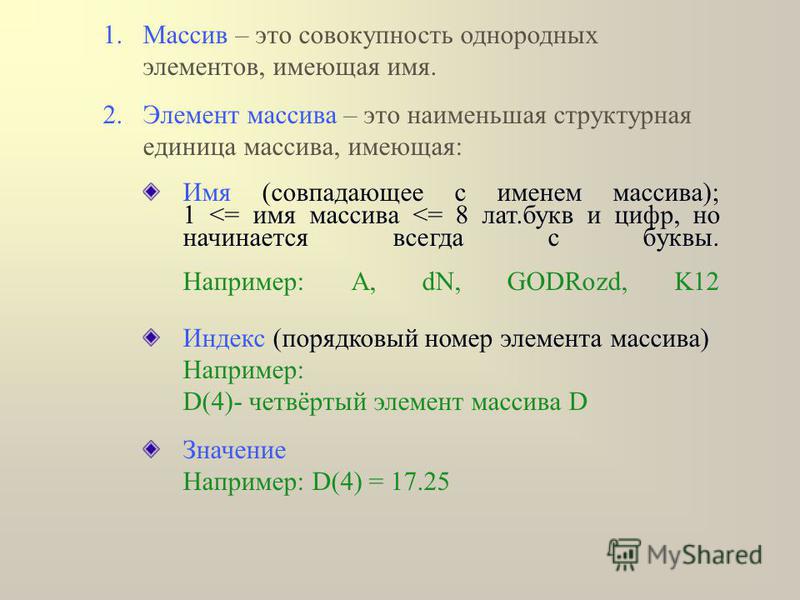 1. Массив – это совокупность однородных элементов, имеющая имя.

2. Элемент массива – это наименьшая структурная единица массива, имеющая:

Имя (совпадающее с именем массива); 1 <= имя массива <= 8 лат.букв и цифр, но начинается всегда с буквы.

Например: A, dN, GODRozd, K12

Индекс (порядковый номер элемента массива)
Например:
D(4)- четвёртый элемент массива D

Значение
Например: D(4) = 17.25

MyShared